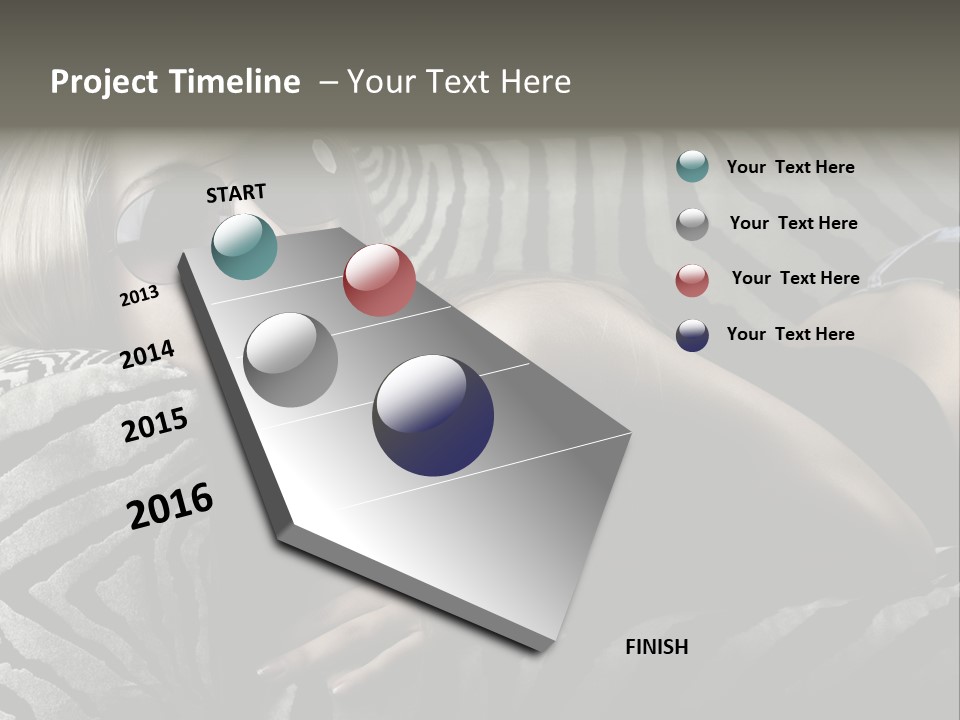 Project Timeline – Your Text Here

START

2013

2014

2015

2016

FINISH

Your Text Here

Your Text Here

Your Text Here

Your Text Here